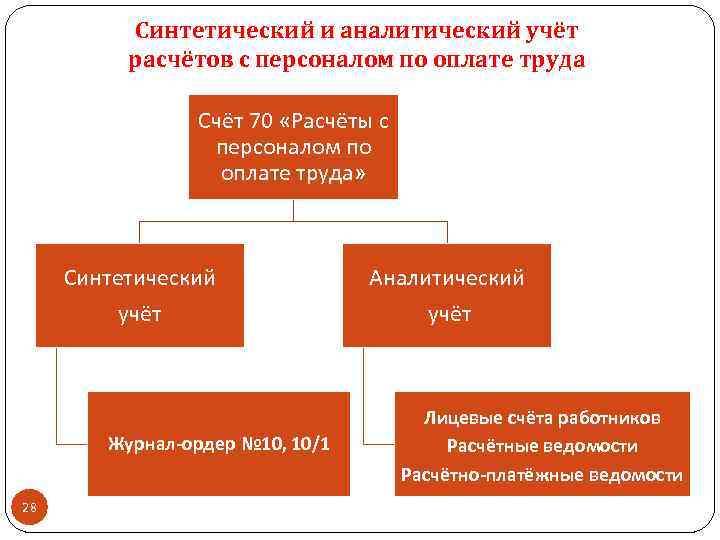 Синтетический и аналитический учёт расчётов с персоналом по оплате труда

Счёт 70 «Расчёты с персоналом по оплате труда»

Синтетический учёт

Аналитический учёт

Журнал-ордер №10, 10/1

Лицевые счёта работников
Расчётные ведомости
Расчётно-платёжные ведомости

28